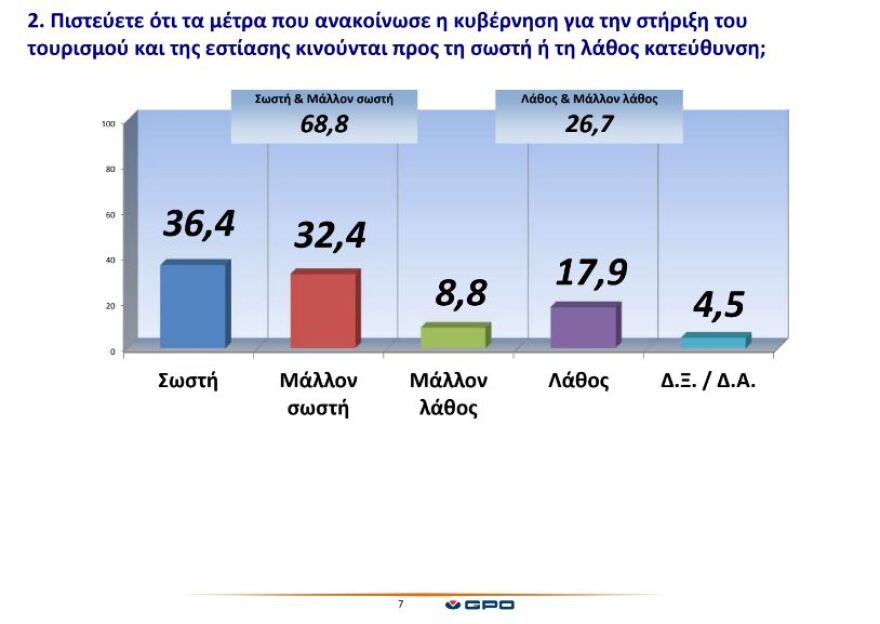 2. Πιστεύετε ότι τα μέτρα που ανακοίνωσε η κυβέρνηση για την στήριξη του τουρισμού και της εστίασης κινούνται προς τη σωστή ή τη λάθος κατεύθυνση;

Σωστή & Μάλλον σωστή
68,8

Λάθος & Μάλλον λάθος
26,7

100
80
60
40
20
0

36,4
32,4
8,8
17,9
4,5

Σωστή
Μάλλον σωστή
Μάλλον λάθος
Λάθος
Δ.Ξ. / Δ.Α.

7
GPO